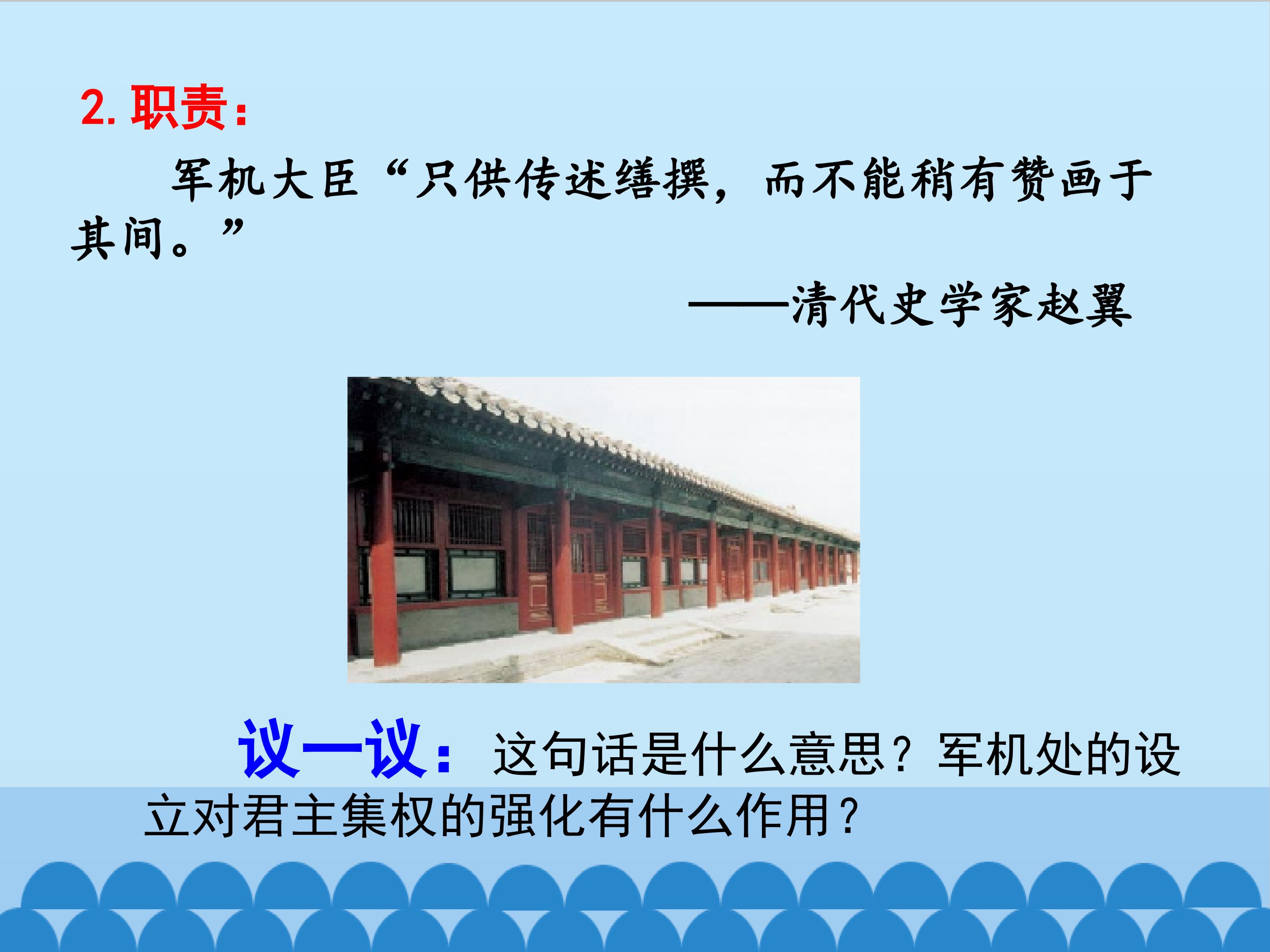 2. 职责：

军机大臣“只供传述缮撰，而不能稍有赞画于其间。”

——清代史学家赵翼

议一议：这句话是什么意思？军机处的设立对君主集权的强化有什么作用？